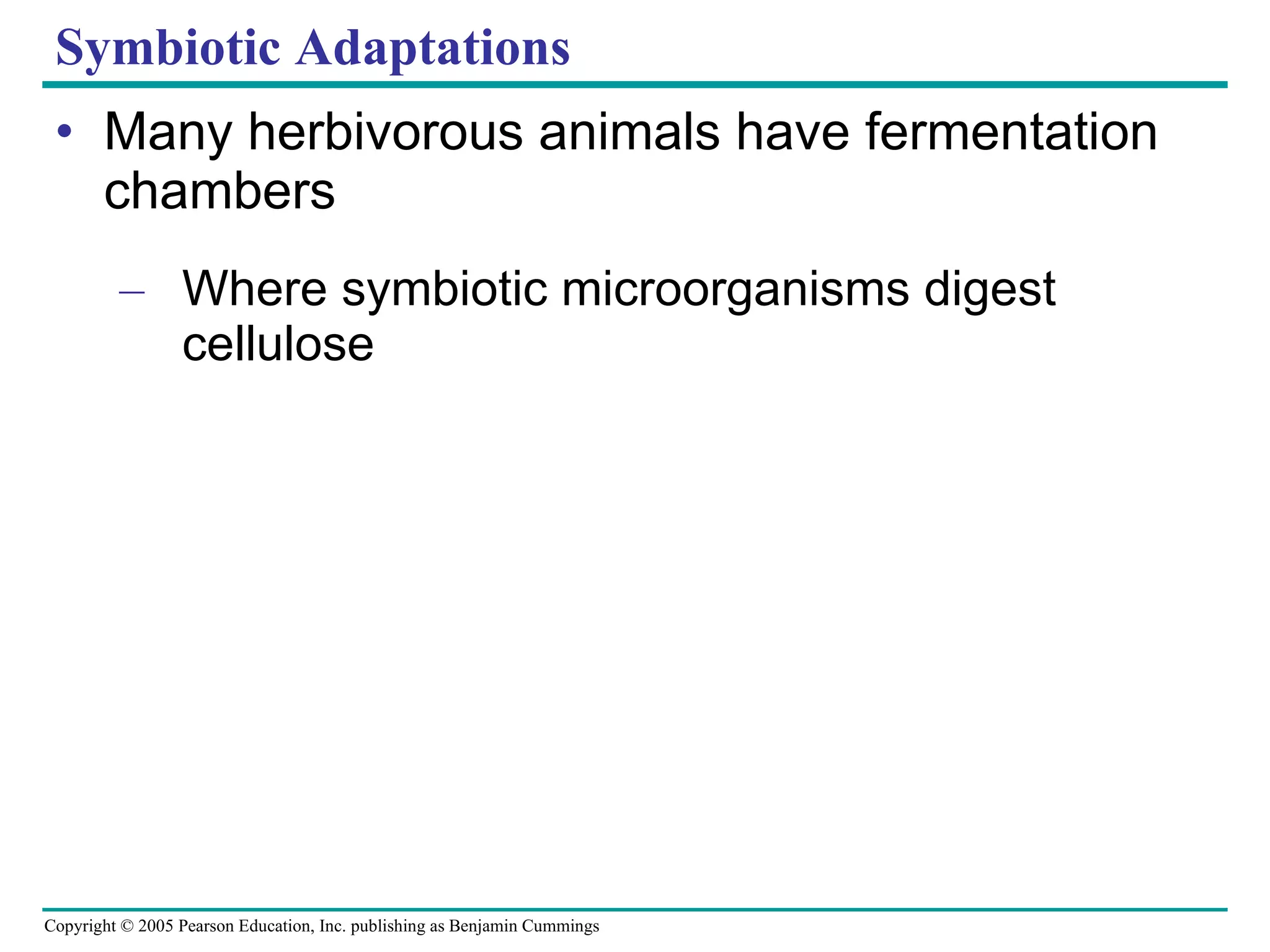 Symbiotic Adaptations

• Many herbivorous animals have fermentation chambers

– Where symbiotic microorganisms digest cellulose

Copyright © 2005 Pearson Education, Inc. publishing as Benjamin Cummings